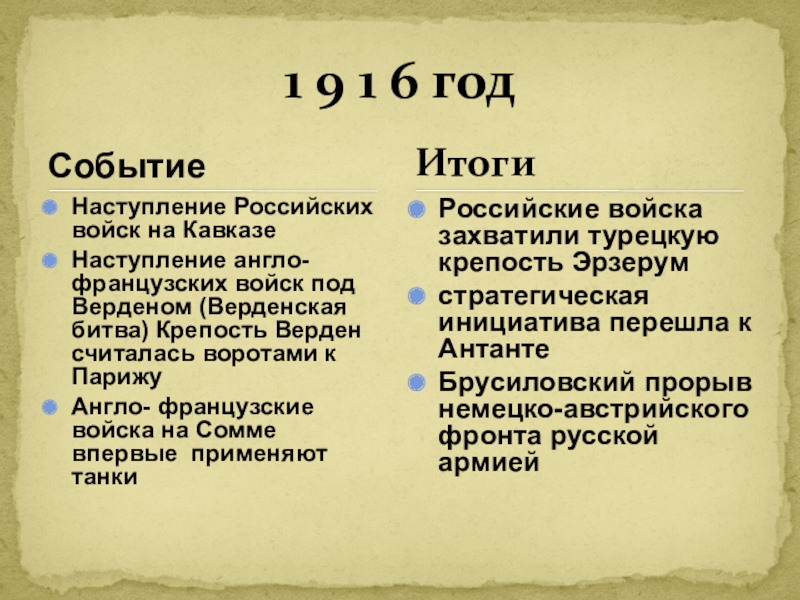 1 9 1 6 год

Событие

Наступление Российских войск на Кавказе

Наступление англо-французских войск под Верденом (Верденская битва) Крепость Верден считалась воротами к Парижу

Англо- французские войска на Сомме впервые применяют танки

Итоги

Российские войска захватили турецкую крепость Эрзерум

стратегическая инициатива перешла к Антанте

Брусиловский прорыв немецко-австрийского фронта русской армией